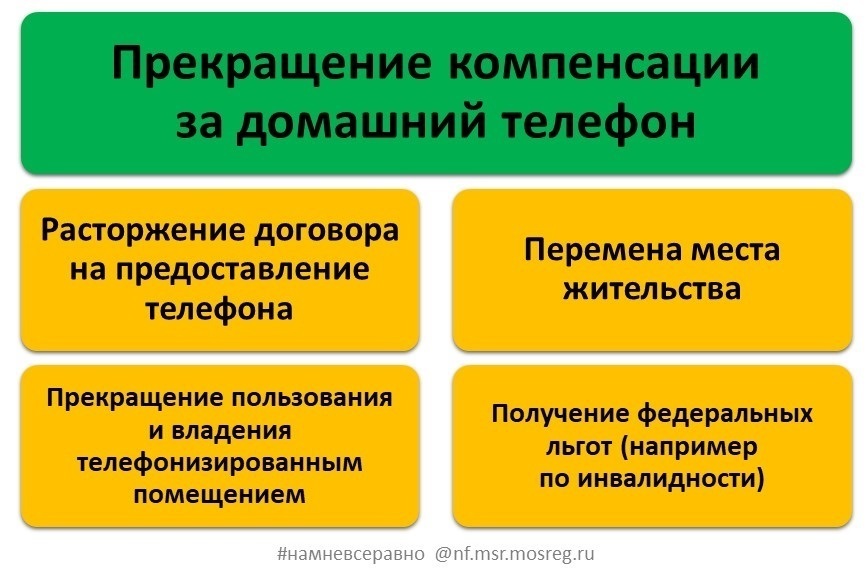 Прекращение компенсации за домашний телефон

Расторжение договора на предоставление телефона

Перемена места жительства

Прекращение пользования и владения телефонизированным помещением

Получение федеральных льгот (например по инвалидности)

#намневсеравно @nf.msr.mosreg.ru